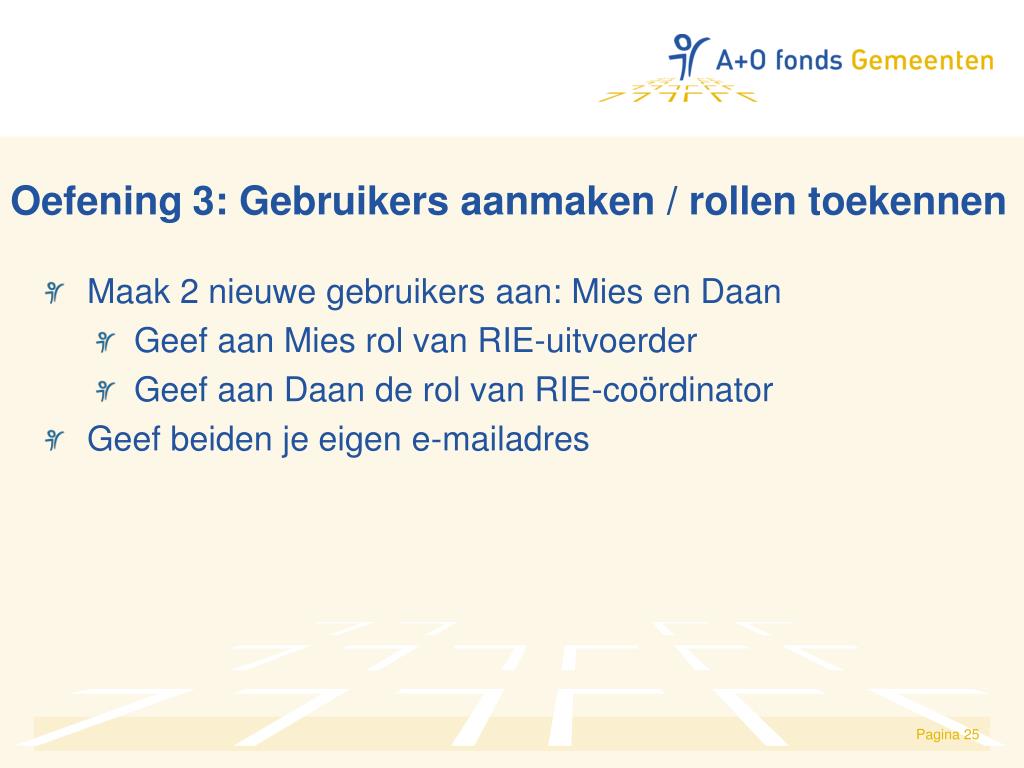 A+O fonds Gemeenten

Oefening 3: Gebruikers aanmaken / rollen toekennen

Maak 2 nieuwe gebruikers aan: Mies en Daan

Geef aan Mies rol van RIE-uitvoerder

Geef aan Daan de rol van RIE-coördinator

Geef beiden je eigen e-mailadres

Pagina 25